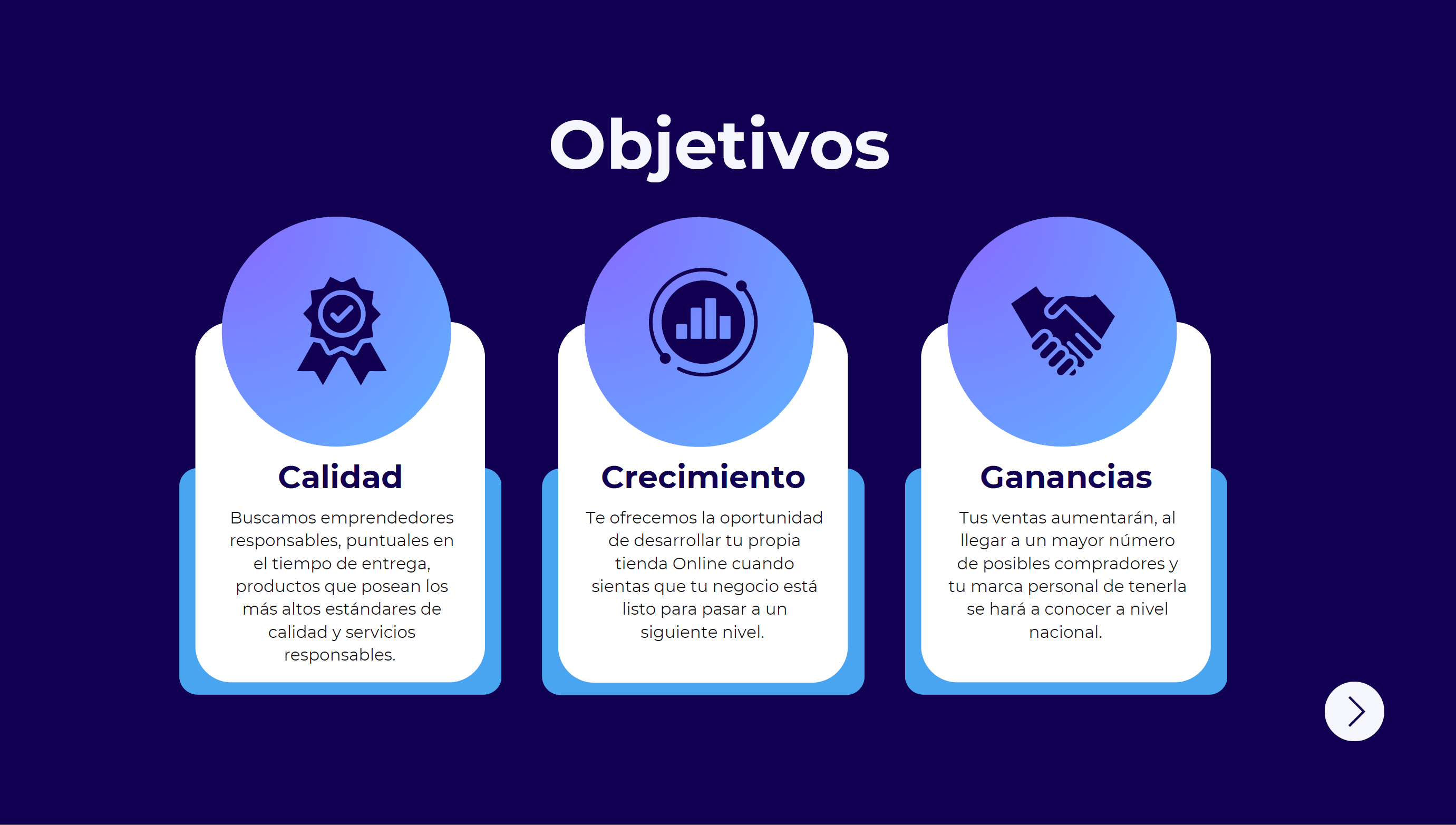 Objetivos

Calidad

Buscamos emprendedores responsables, puntuales en el tiempo de entrega, productos que posean los más altos estándares de calidad y servicios responsables.

Crecimiento

Te ofrecemos la oportunidad de desarrollar tu propia tienda Online cuando sientas que tu negocio está listo para pasar a un siguiente nivel.

Ganancias

Tus ventas aumentarán, al llegar a un mayor número de posibles compradores y tu marca personal de tenerla se hará a conocer a nivel nacional.